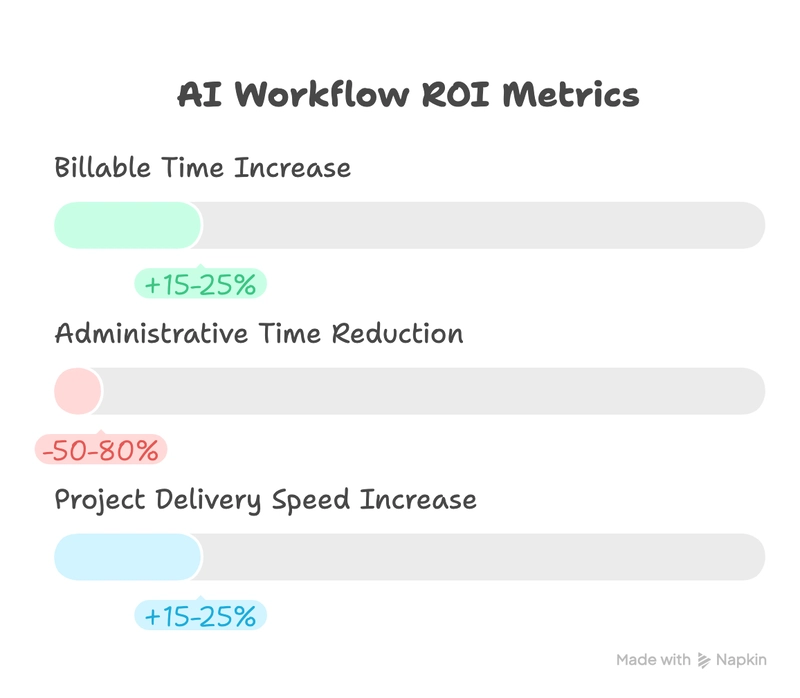 AI Workflow ROI Metrics

Billable Time Increase

+15-25%

Administrative Time Reduction

-50-80%

Project Delivery Speed Increase

+15-25%

Made with Napkin